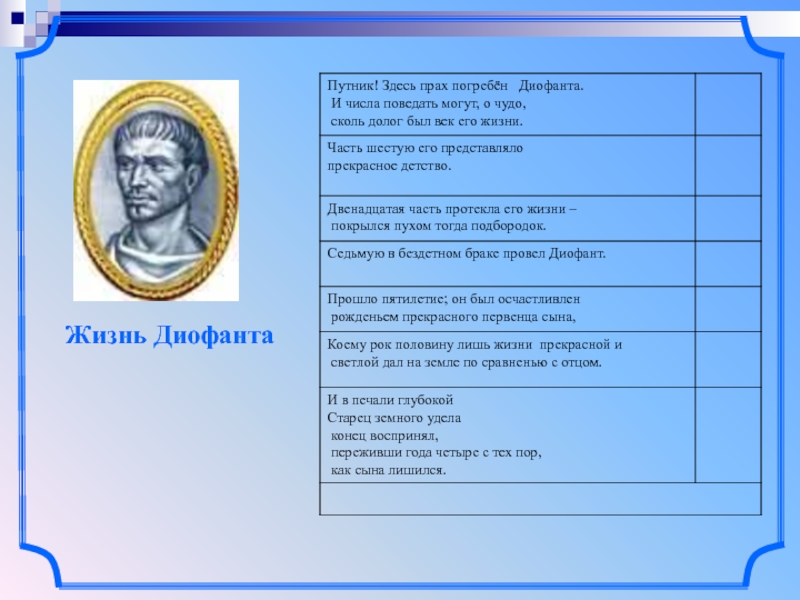 Жизнь Диофанта

| | |
|---|---|
| Путник! Здесь прах погребён Диофанта. И числа поведать могут, о чудо, сколь долог был век его жизни. | |
| Часть шестую его представляло прекрасное детство. | |
| Двенадцатая часть протекла его жизни – покрылся пухом тогда подбородок. | |
| Седьмую в бездетном браке провел Диофант. | |
| Прошло пятилетие; он был осчастливлен рожденьем прекрасного первенца сына, | |
| Коему рок половину лишь жизни прекрасной и светлой дал на земле по сравненью с отцом. | |
| И в печали глубокой Старец земного удела конец воспринял, переживши года четыре с тех пор, как сына лишился. | |
| | |